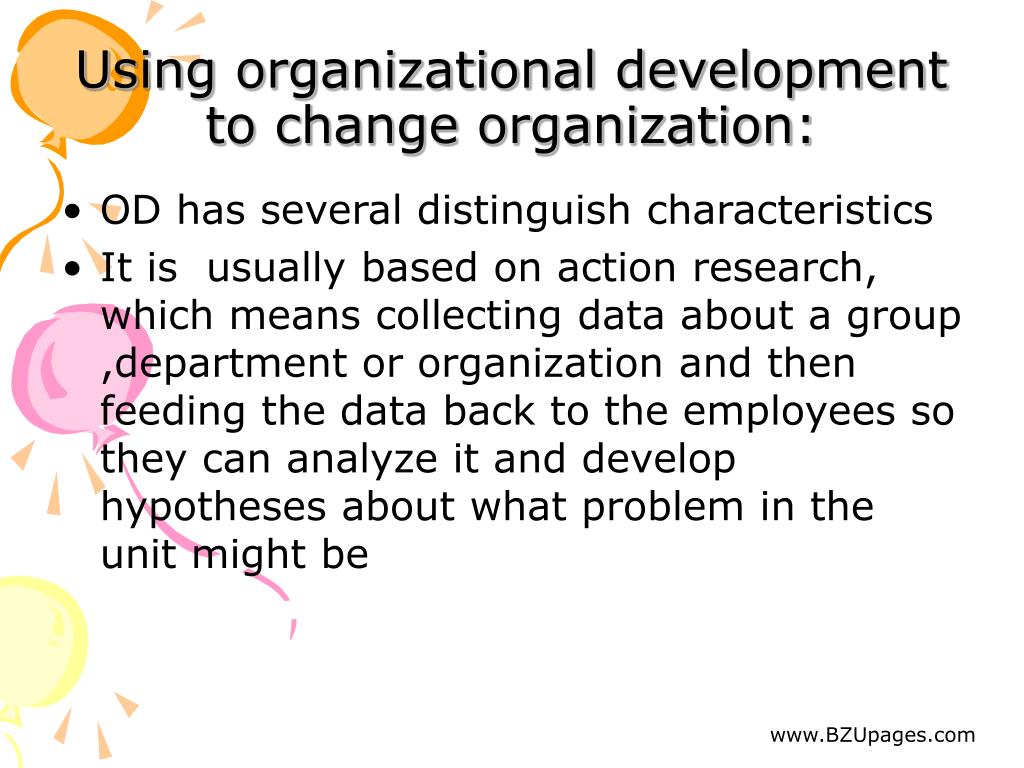 Using organizational development to change organization:

• OD has several distinguish characteristics
• It is usually based on action research, which means collecting data about a group ,department or organization and then feeding the data back to the employees so they can analyze it and develop hypotheses about what problem in the unit might be

www.BZUpages.com